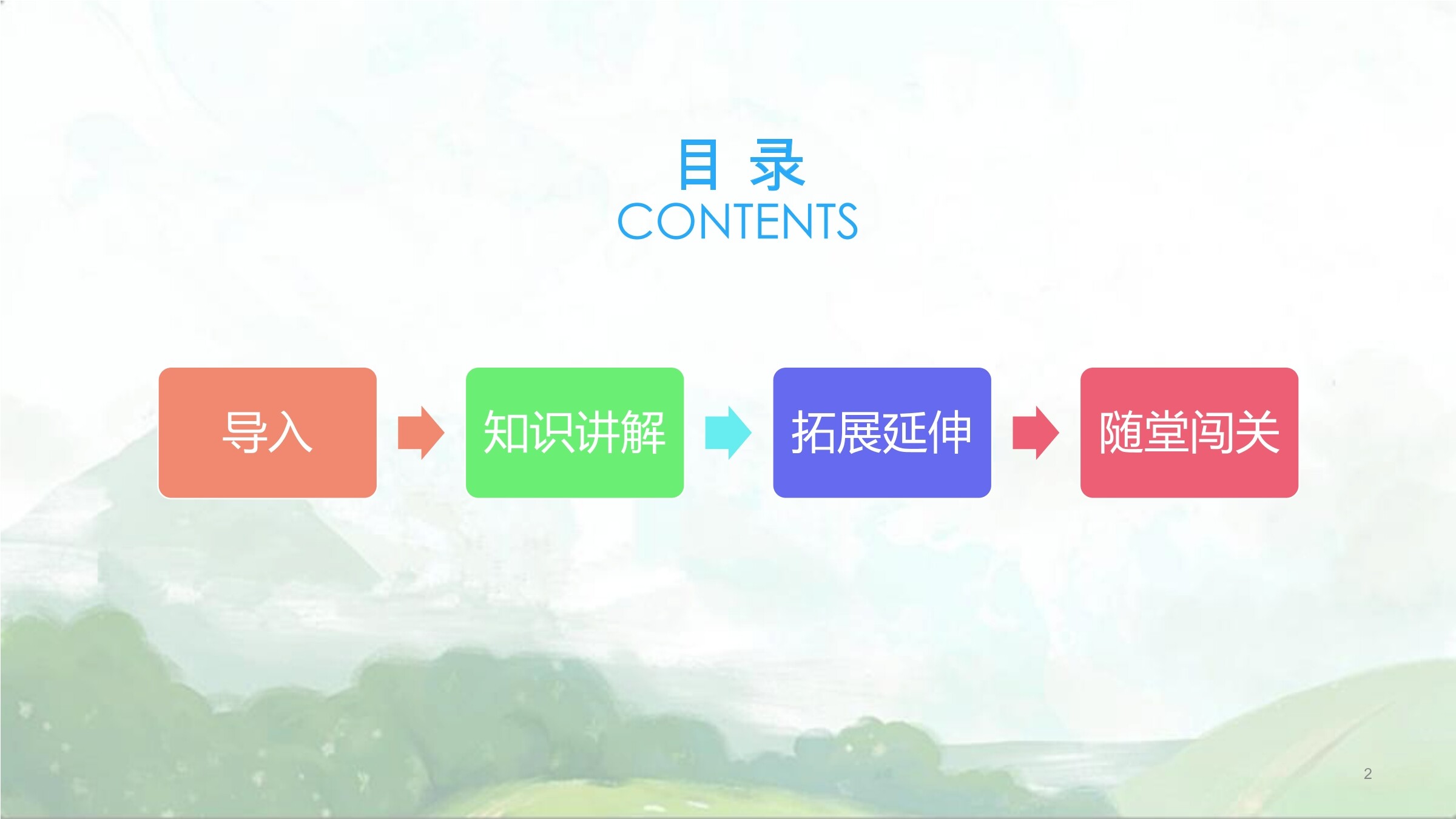 目 录
CONTENTS

导入

知识讲解

拓展延伸

随堂闯关

2